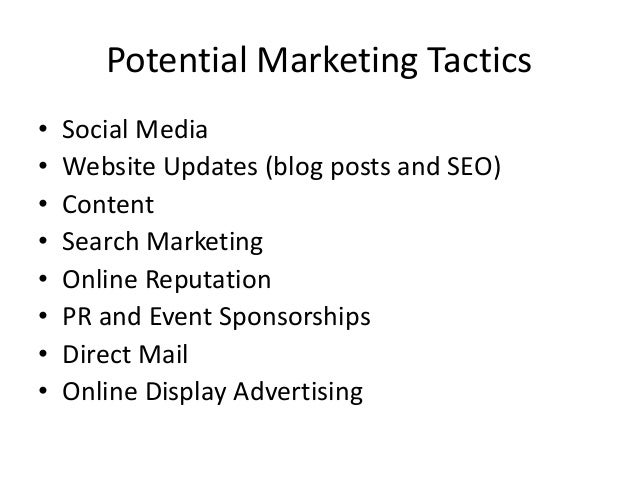 Potential Marketing Tactics

• Social Media
• Website Updates (blog posts and SEO)
• Content
• Search Marketing
• Online Reputation
• PR and Event Sponsorships
• Direct Mail
• Online Display Advertising